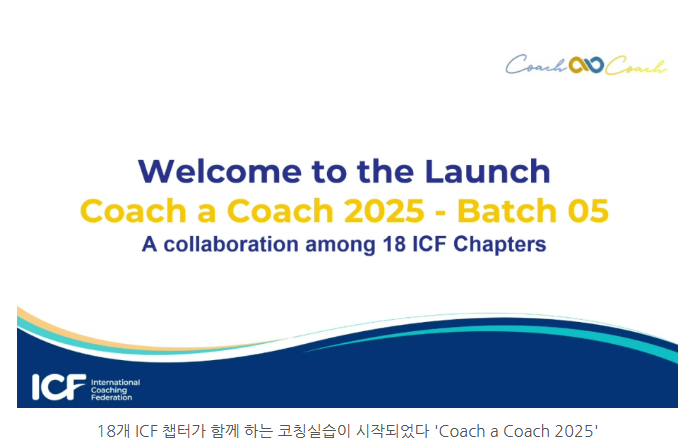 Coach Coach

Welcome to the Launch
Coach a Coach 2025 - Batch 05
A collaboration among 18 ICF Chapters

ICF International Coaching Federation

18개 ICF 챕터가 함께 하는 코칭실습이 시작되었다 'Coach a Coach 2025'